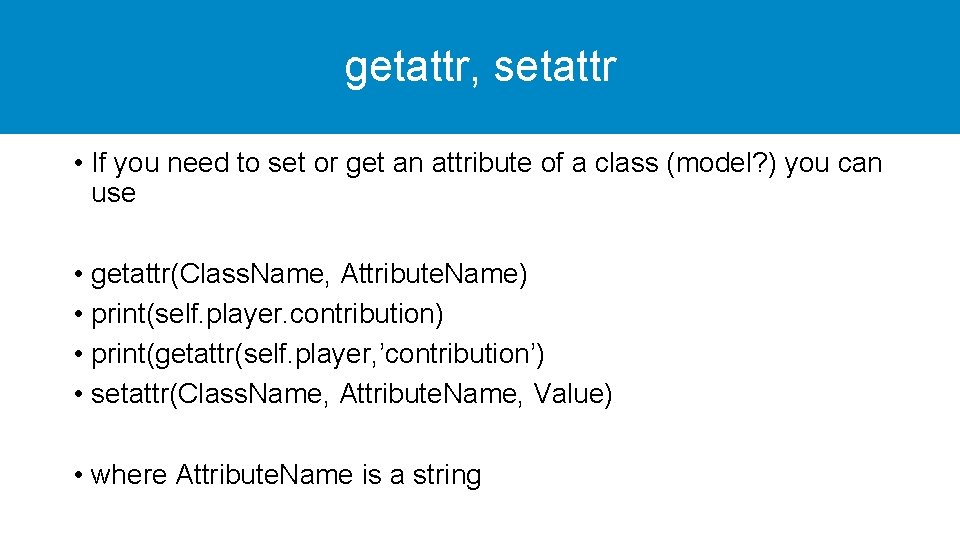 getattr, setattr

• If you need to set or get an attribute of a class (model?) you can use

• getattr(ClassName, AttributeName)
• print(self.player.contribution)
• print(getattr(self.player,’contribution’)
• setattr(ClassName, AttributeName, Value)

• where AttributeName is a string